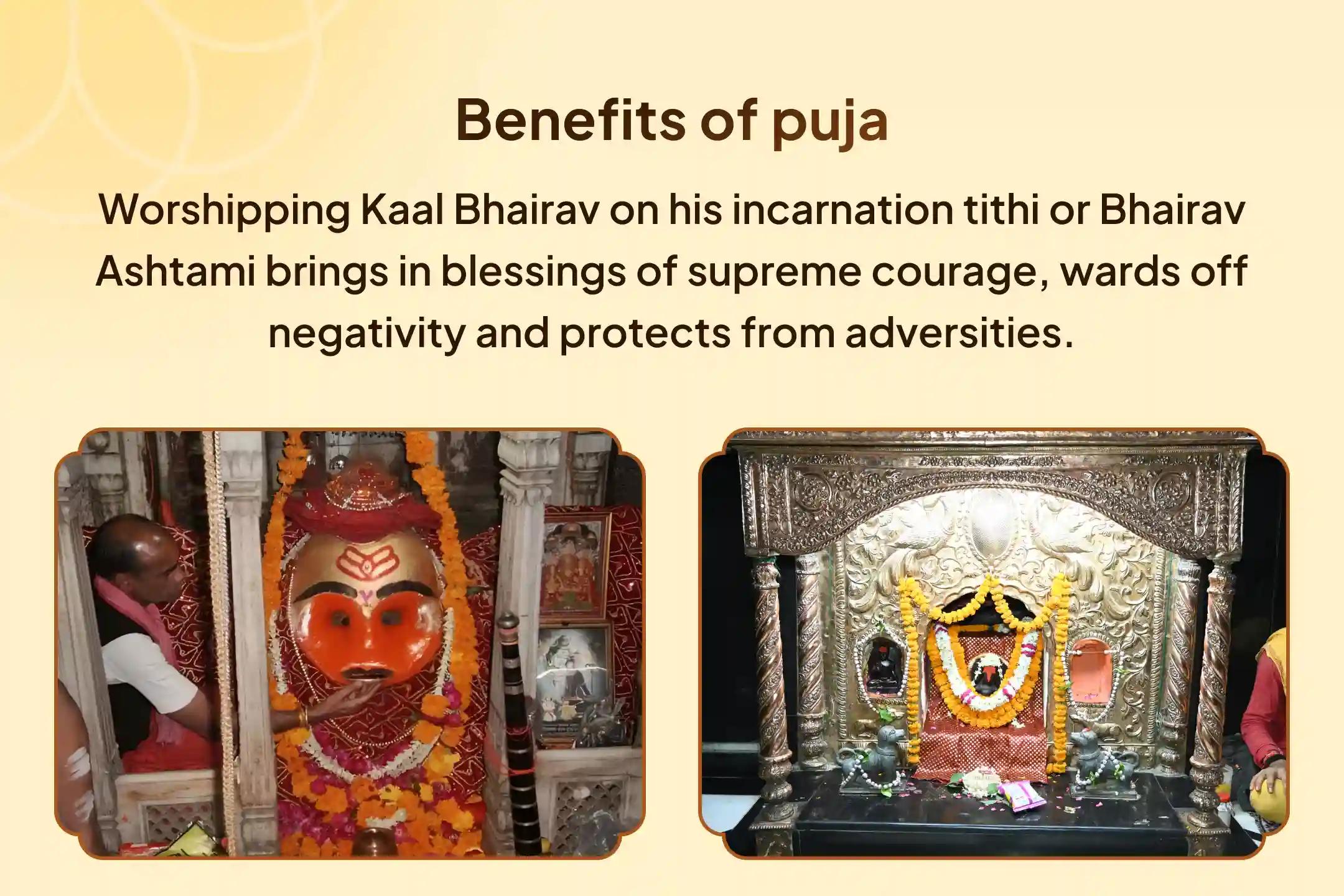 Benefits of puja

Worshipping Kaal Bhairav on his incarnation tithi or Bhairav Ashtami brings in blessings of supreme courage, wards off negativity and protects from adversities.